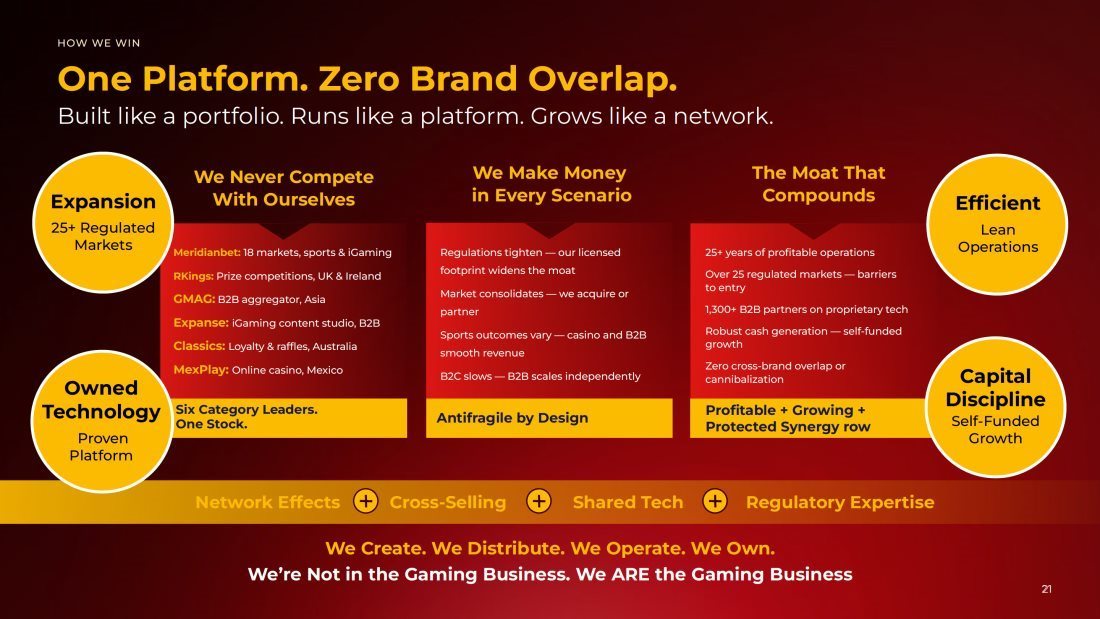 HOW WE WIN

One Platform. Zero Brand Overlap.

Built like a portfolio. Runs like a platform. Grows like a network.

Expansion
25+ Regulated Markets

Owned Technology
Proven Platform

We Never Compete With Ourselves

Meridianbet: 18 markets, sports & iGaming
RKings: Prize competitions, UK & Ireland
GMAG: B2B aggregator, Asia
Expanse: iGaming content studio, B2B
Classics: Loyalty & raffles, Australia
MexPlay: Online casino, Mexico

Six Category Leaders. One Stock.

We Make Money in Every Scenario

Regulations tighten — our licensed footprint widens the moat
Market consolidates — we acquire or partner
Sports outcomes vary — casino and B2B smooth revenue
B2C slows — B2B scales independently

Antifragile by Design

The Moat That Compounds

25+ years of profitable operations
Over 25 regulated markets — barriers to entry
1,300+ B2B partners on proprietary tech
Robust cash generation — self-funded growth
Zero cross-brand overlap or cannibalization

Profitable + Growing + Protected Synergy row

Efficient
Lean Operations

Capital Discipline
Self-Funded Growth

Network Effects + Cross-Selling + Shared Tech + Regulatory Expertise

We Create. We Distribute. We Operate. We Own.
We're Not in the Gaming Business. We ARE the Gaming Business

21